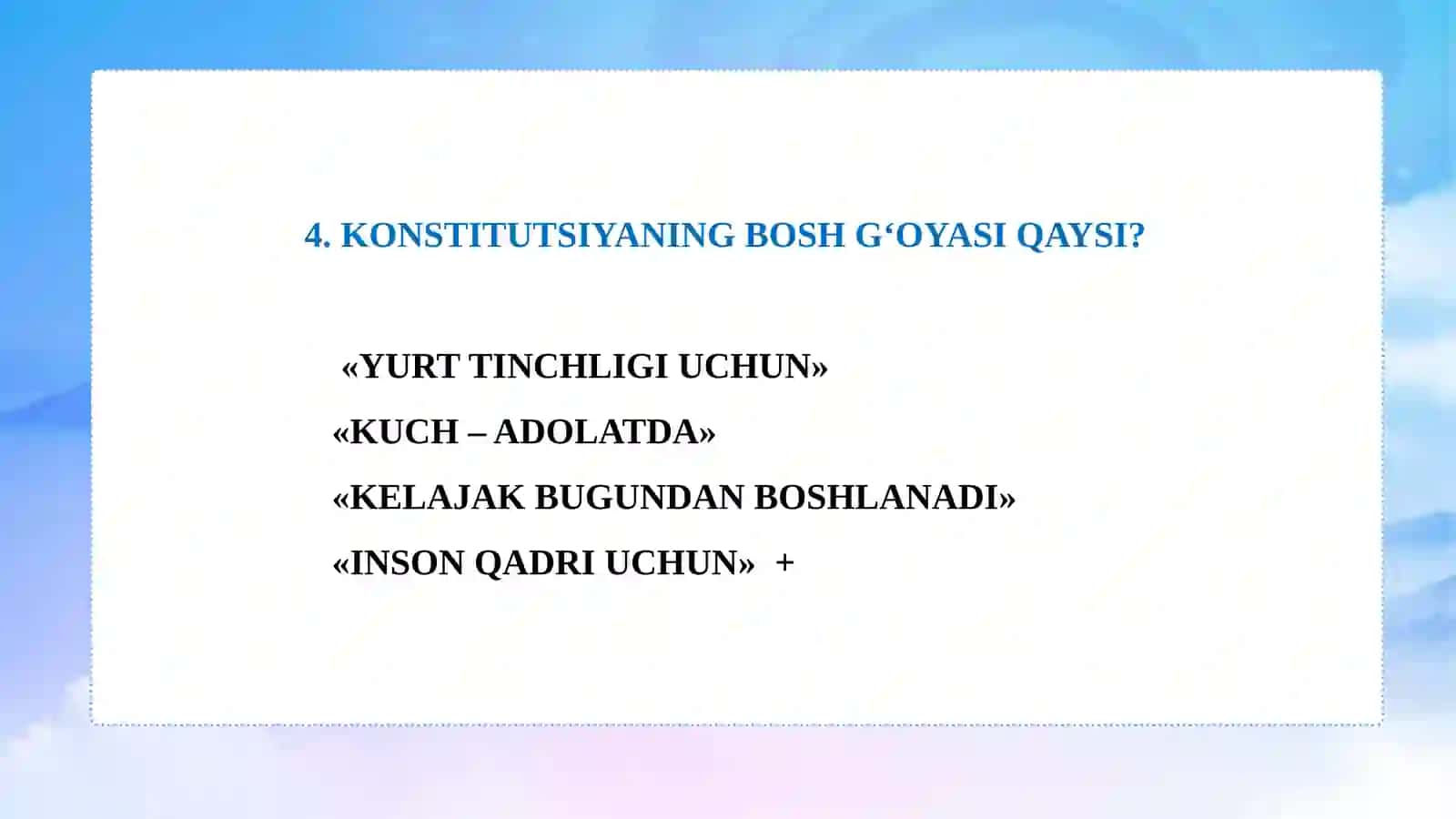 4. KONSTITUTSIYANING BOSH G‘OYASI QAYSI?

«YURT TINCHLIGI UCHUN»

«KUCH – ADOLATDA»

«KELAJAK BUGUNDAN BOSHLANADI»

«INSON QADRI UCHUN» +